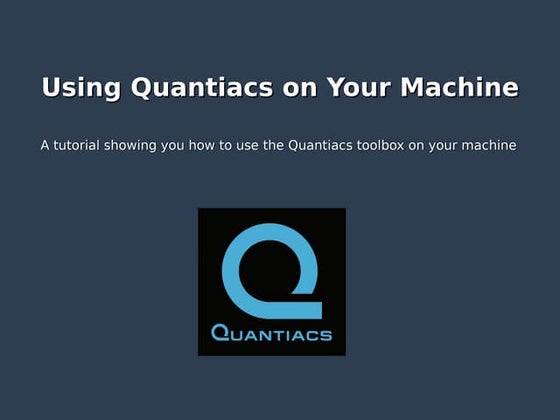 Using Quantiacs on Your Machine

A tutorial showing you how to use the Quantiacs toolbox on your machine

QUANTIACS